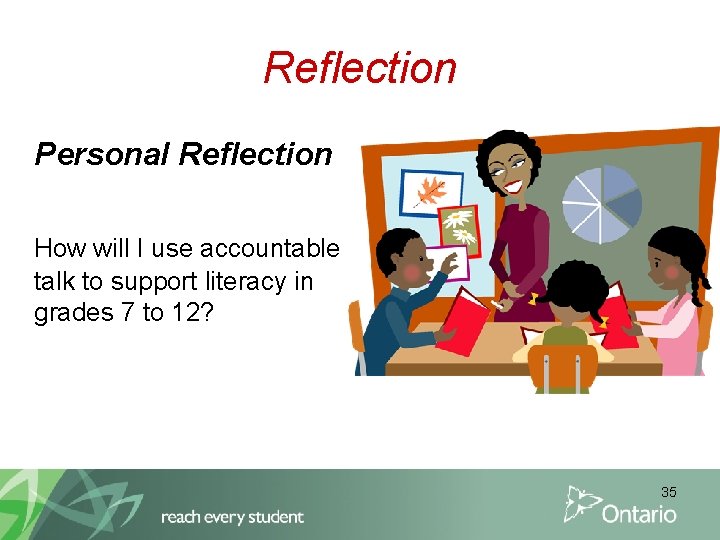 Reflection

Personal Reflection

How will I use accountable talk to support literacy in grades 7 to 12?

35

reach every student

Ontario